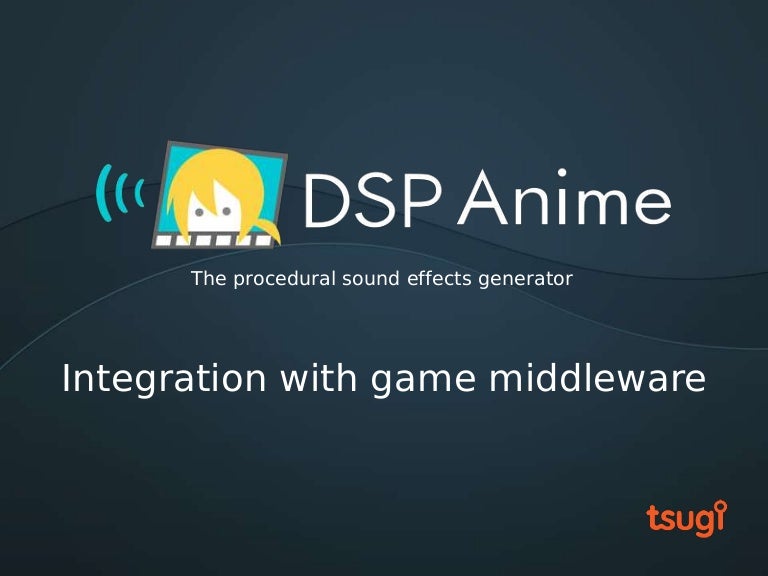 DSP Anime

The procedural sound effects generator

Integration with game middleware

tsugi